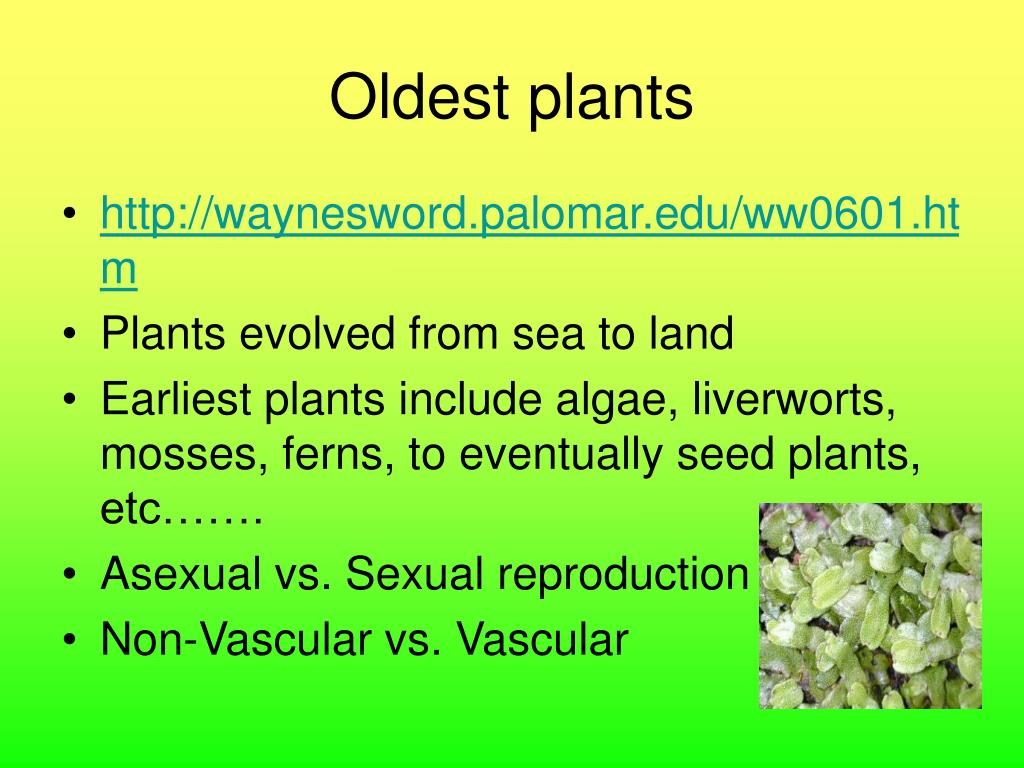 Oldest plants

• http://waynesword.palomar.edu/ww0601.htm
• Plants evolved from sea to land
• Earliest plants include algae, liverworts, mosses, ferns, to eventually seed plants, etc…….
• Asexual vs. Sexual reproduction
• Non-Vascular vs. Vascular